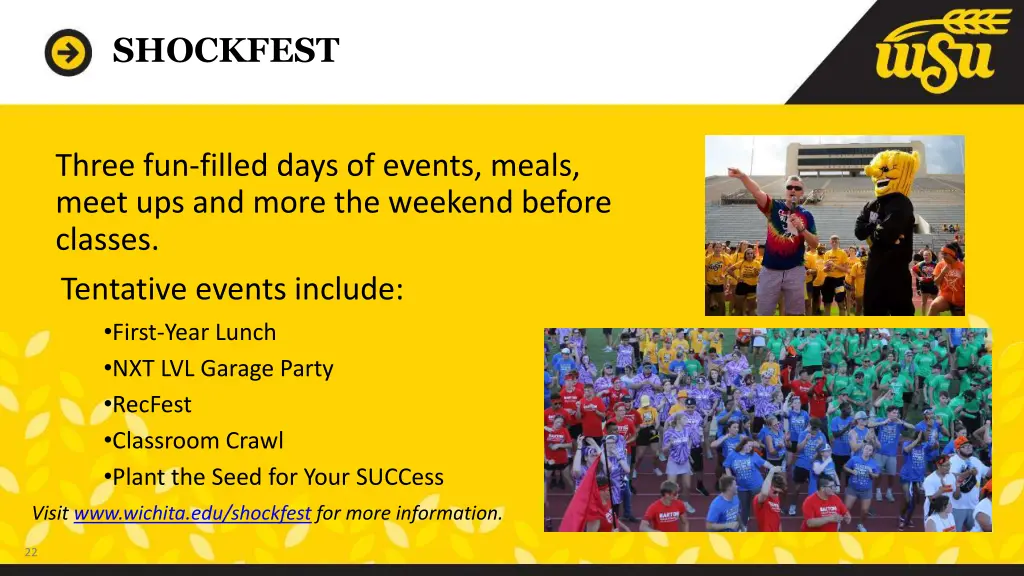 SHOCKFEST

WSU

Three fun-filled days of events, meals, meet ups and more the weekend before classes.

Tentative events include:

•First-Year Lunch
•NXT LVL Garage Party
•RecFest
•Classroom Crawl
•Plant the Seed for Your SUCCess

Visit www.wichita.edu/shockfest for more information.

22